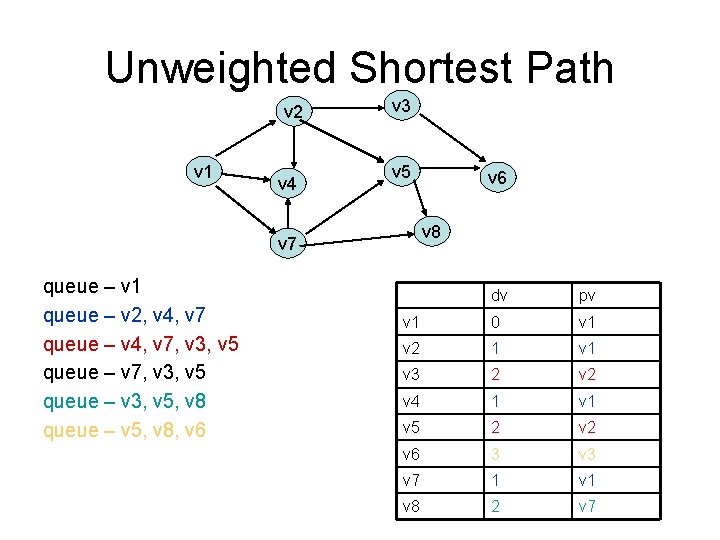 Unweighted Shortest Path

v2
v3
v1
v4
v5
v6
v7
v8

queue – v1
queue – v2, v4, v7
queue – v4, v7, v3, v5
queue – v7, v3, v5
queue – v3, v5, v8
queue – v5, v8, v6

| | dv | pv |
|---|---|---|
| v1 | 0 | v1 |
| v2 | 1 | v1 |
| v3 | 2 | v2 |
| v4 | 1 | v1 |
| v5 | 2 | v2 |
| v6 | 3 | v3 |
| v7 | 1 | v1 |
| v8 | 2 | v7 |